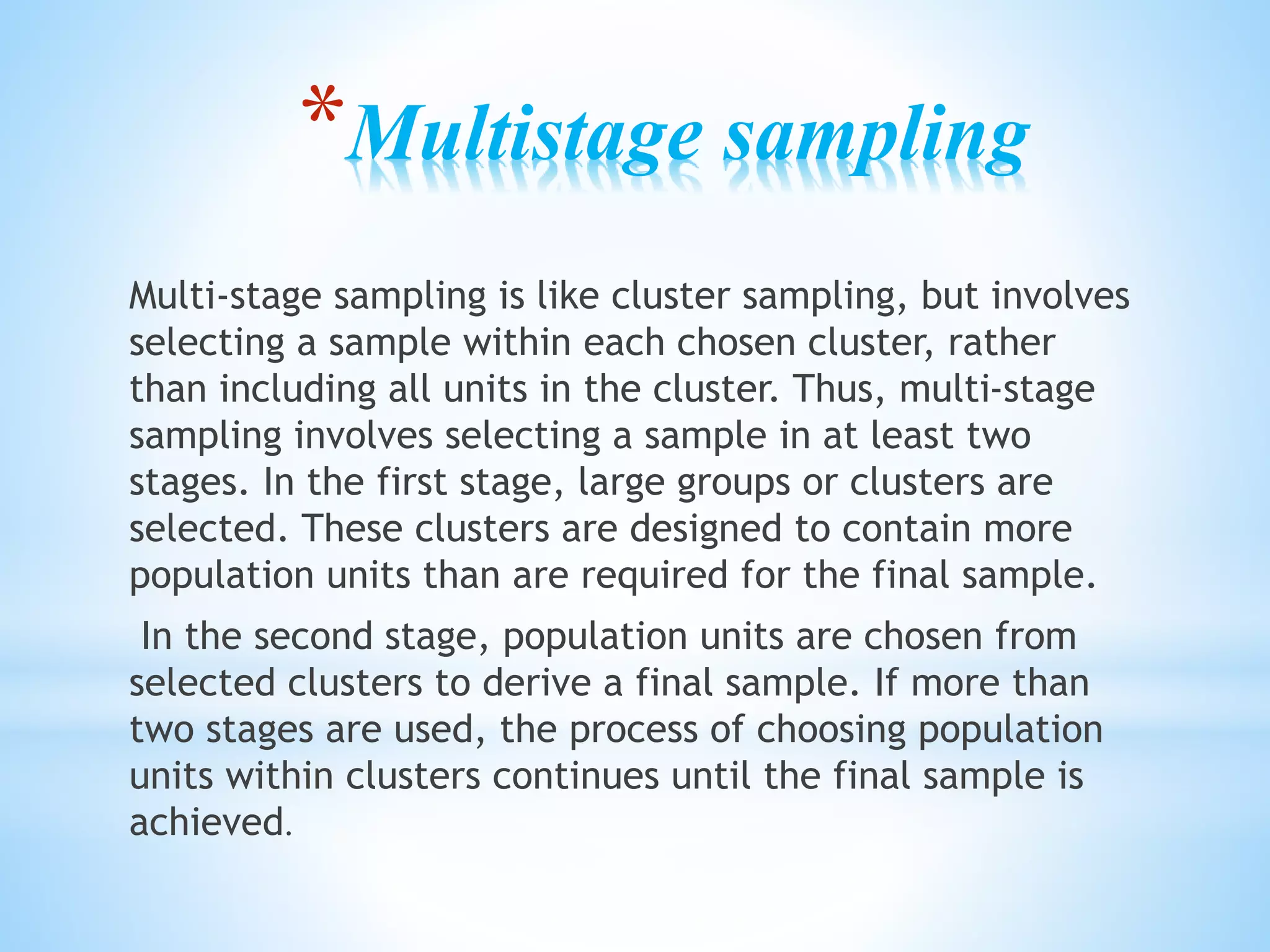 *Multistage sampling

Multi-stage sampling is like cluster sampling, but involves selecting a sample within each chosen cluster, rather than including all units in the cluster. Thus, multi-stage sampling involves selecting a sample in at least two stages. In the first stage, large groups or clusters are selected. These clusters are designed to contain more population units than are required for the final sample.

In the second stage, population units are chosen from selected clusters to derive a final sample. If more than two stages are used, the process of choosing population units within clusters continues until the final sample is achieved.